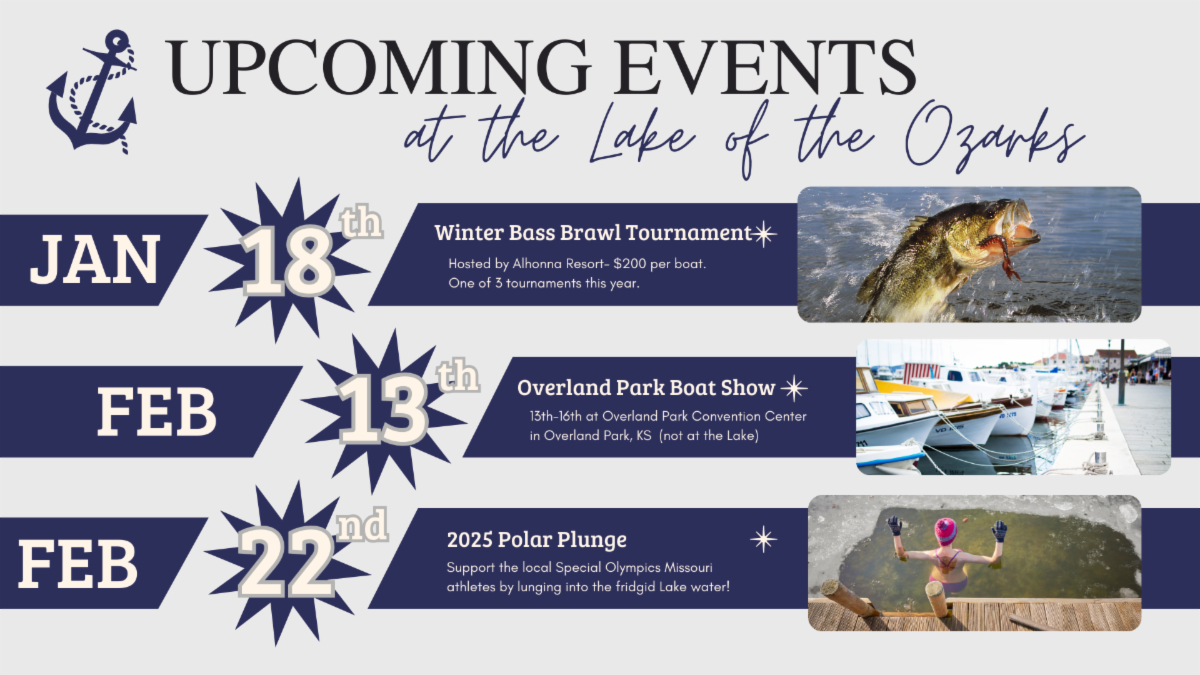 UPCOMING EVENTS
at the Lake of the Ozarks

JAN 18th

Winter Bass Brawl Tournament

Hosted by Alhonna Resort- $200 per boat. One of 3 tournaments this year.

FEB 13th

Overland Park Boat Show

13th-16th at Overland Park Convention Center in Overland Park, KS (not at the Lake)

FEB 22nd

2025 Polar Plunge

Support the local Special Olympics Missouri athletes by lunging into the fridgid Lake water!